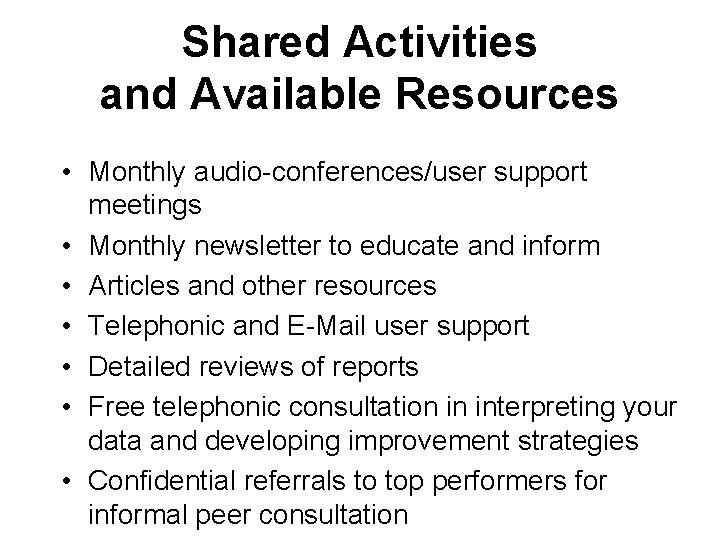 Shared Activities and Available Resources

• Monthly audio-conferences/user support meetings
• Monthly newsletter to educate and inform
• Articles and other resources
• Telephonic and E-Mail user support
• Detailed reviews of reports
• Free telephonic consultation in interpreting your data and developing improvement strategies
• Confidential referrals to top performers for informal peer consultation